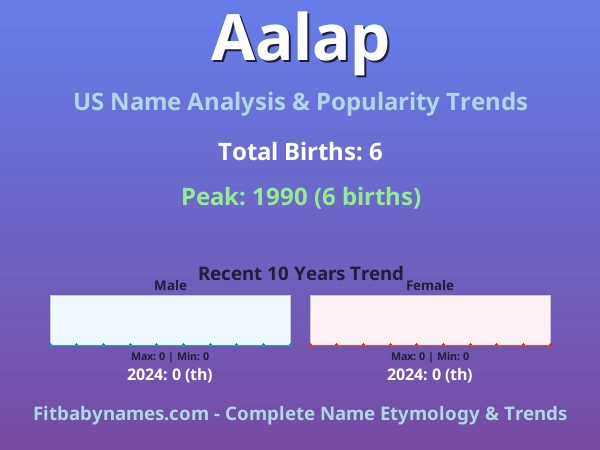 Aalap

US Name Analysis & Popularity Trends

Total Births: 6

Peak: 1990 (6 births)

Recent 10 Years Trend

Male

Max: 0 | Min: 0

2024: 0 (th)

Female

Max: 0 | Min: 0

2024: 0 (th)

Fitbabynames.com - Complete Name Etymology & Trends